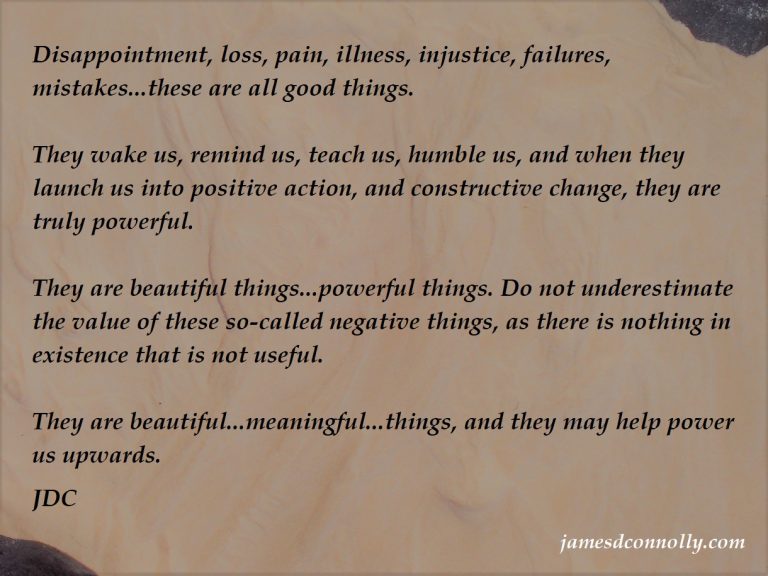 Disappointment, loss, pain, illness, injustice, failures, mistakes...these are all good things.

They wake us, remind us, teach us, humble us, and when they launch us into positive action, and constructive change, they are truly powerful.

They are beautiful things...powerful things. Do not underestimate the value of these so-called negative things, as there is nothing in existence that is not useful.

They are beautiful...meaningful...things, and they may help power us upwards.

JDC

jamesdconnolly.com